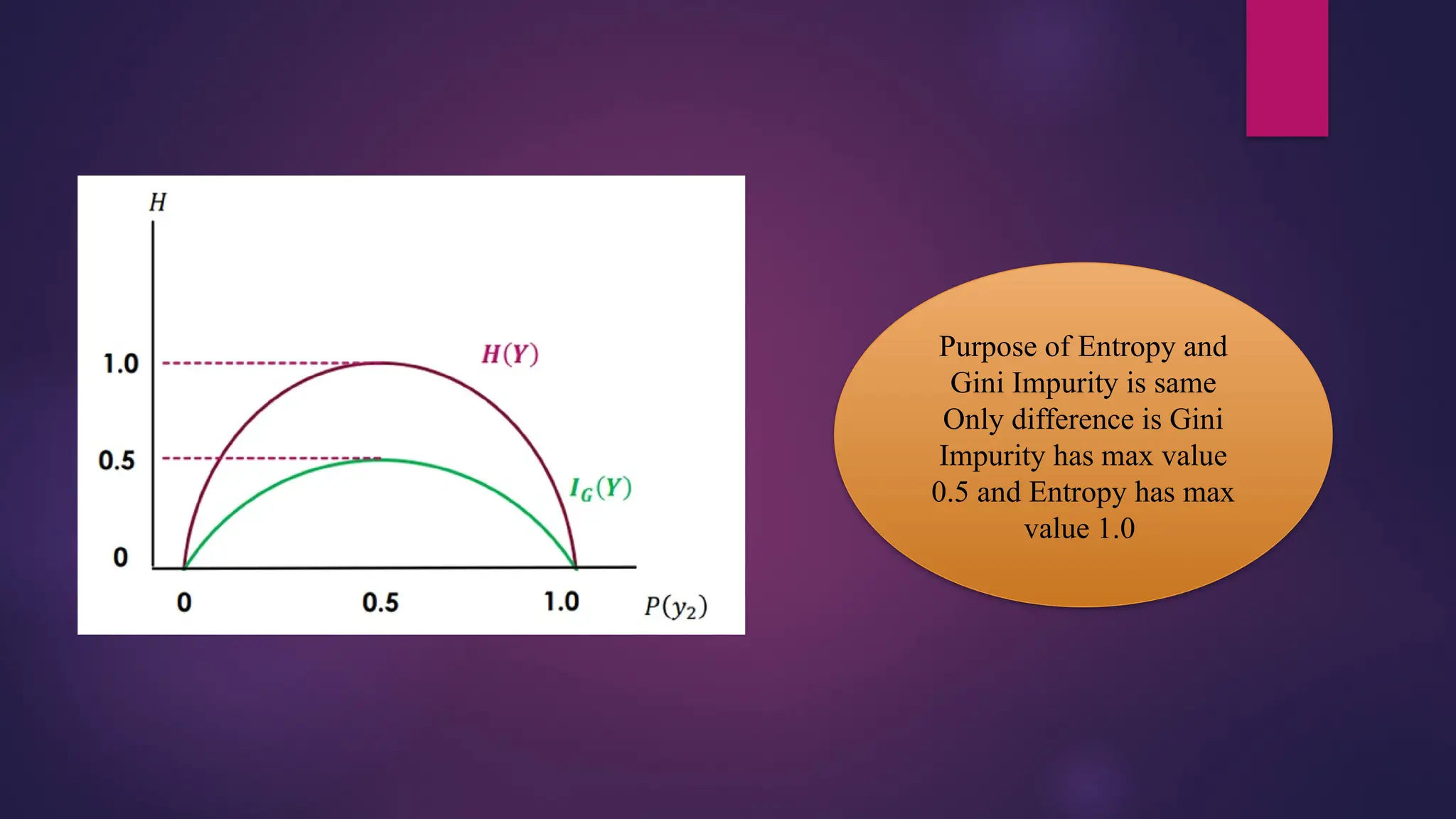 $H$

1.0

0.5

0

$H(Y)$

$I_G(Y)$

0

0.5

1.0

$P(y_2)$

Purpose of Entropy and Gini Impurity is same Only difference is Gini Impurity has max value 0.5 and Entropy has max value 1.0